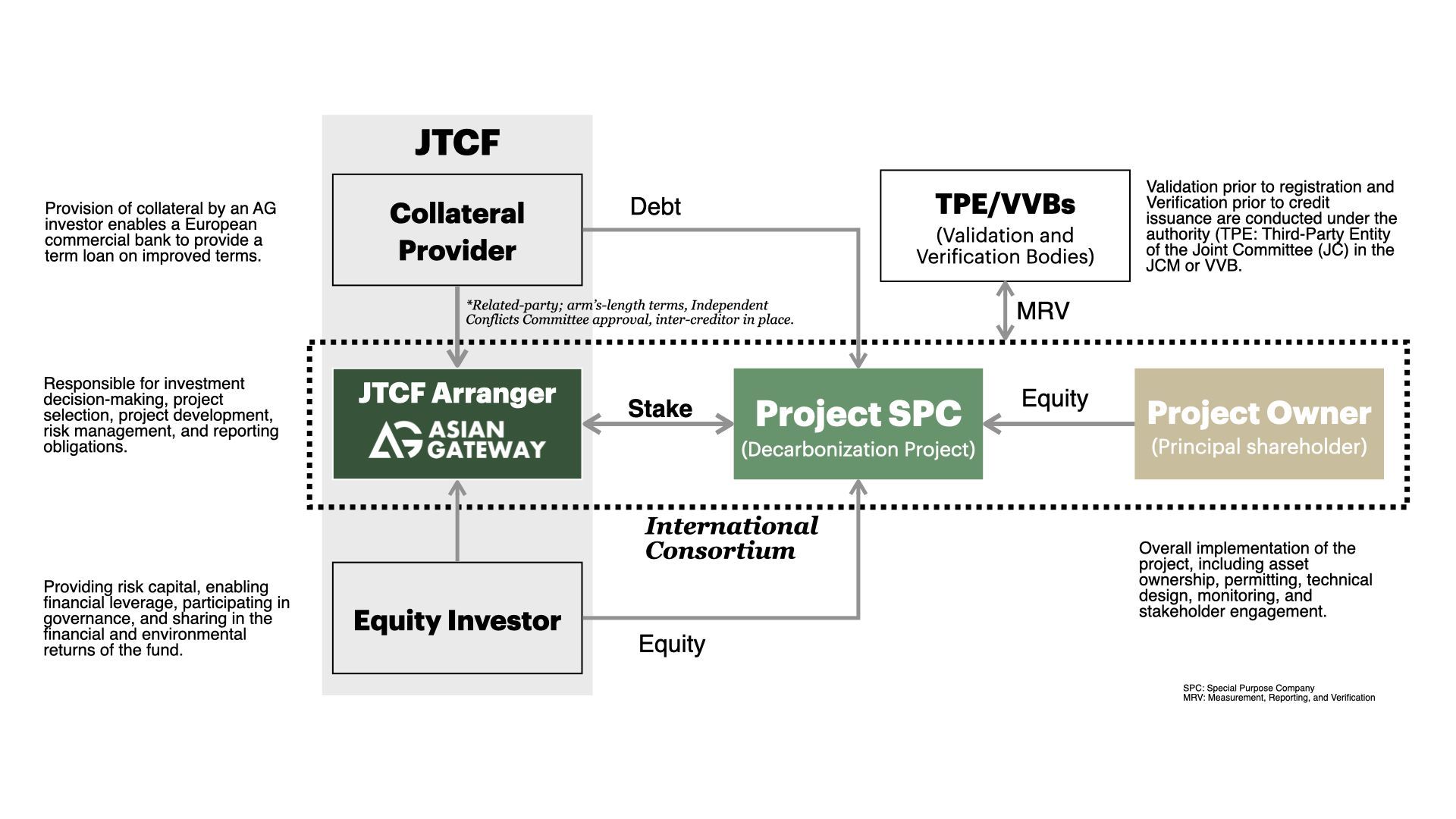 JTCF

Provision of collateral by an AG investor enables a European commercial bank to provide a term loan on improved terms.

Collateral Provider

Debt

TPE/VVBs
(Validation and Verification Bodies)

Validation prior to registration and Verification prior to credit issuance are conducted under the authority (TPE: Third-Party Entity of the Joint Committee (JC) in the JCM or VVB.

*Related-party; arm's-length terms, Independent Conflicts Committee approval, inter-creditor in place.

MRV

Responsible for investment decision-making, project selection, project development, risk management, and reporting obligations.

JTCF Arranger
AG ASIAN GATEWAY

Stake

Project SPC
(Decarbonization Project)

Equity

Project Owner
(Principal shareholder)

International Consortium

Providing risk capital, enabling financial leverage, participating in governance, and sharing in the financial and environmental returns of the fund.

Equity Investor

Equity

Overall implementation of the project, including asset ownership, permitting, technical design, monitoring, and stakeholder engagement.

SPC: Special Purpose Company
MRV: Measurement, Reporting, and Verification